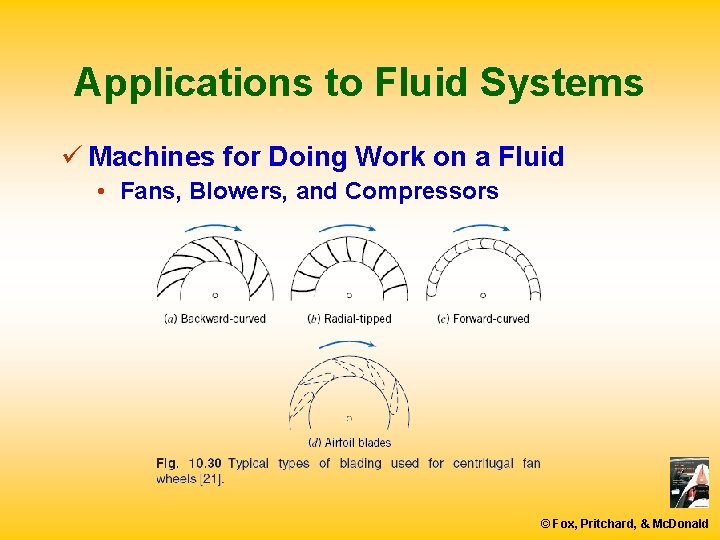 Applications to Fluid Systems

✓ Machines for Doing Work on a Fluid

• Fans, Blowers, and Compressors

(a) Backward-curved

(b) Radial-tipped

(c) Forward-curved

(d) Airfoil blades

Fig. 10.30 Typical types of blading used for centrifugal fan wheels [21].

© Fox, Pritchard, & McDonald